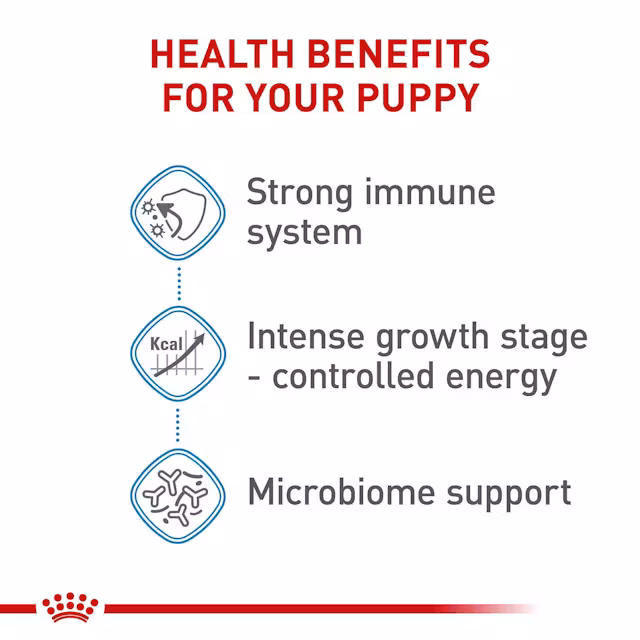 HEALTH BENEFITS FOR YOUR PUPPY

Strong immune system

Kcal

Intense growth stage - controlled energy

Microbiome support